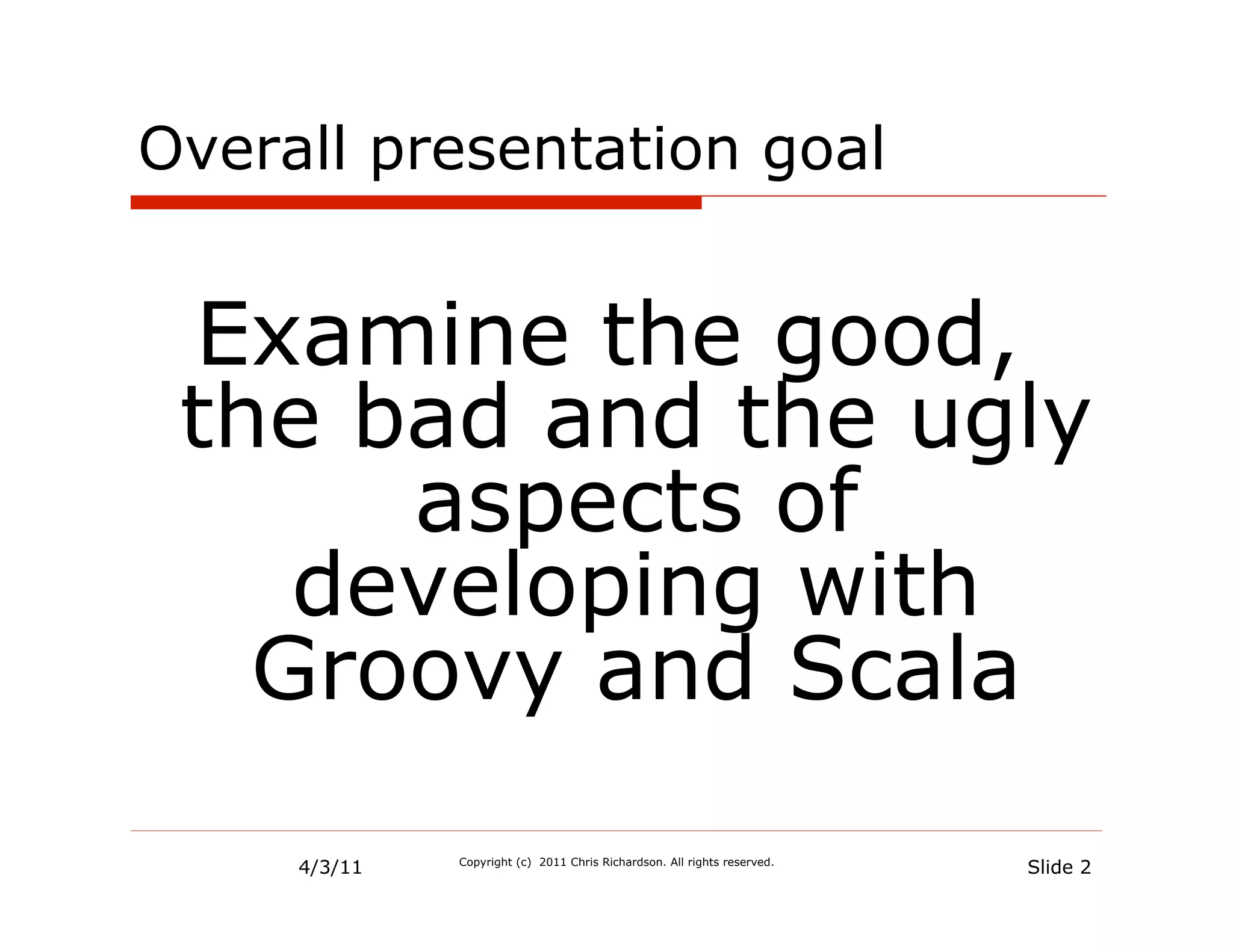 Overall presentation goal

Examine the good, the bad and the ugly aspects of developing with Groovy and Scala

4/3/11

Copyright (c) 2011 Chris Richardson. All rights reserved.

Slide 2